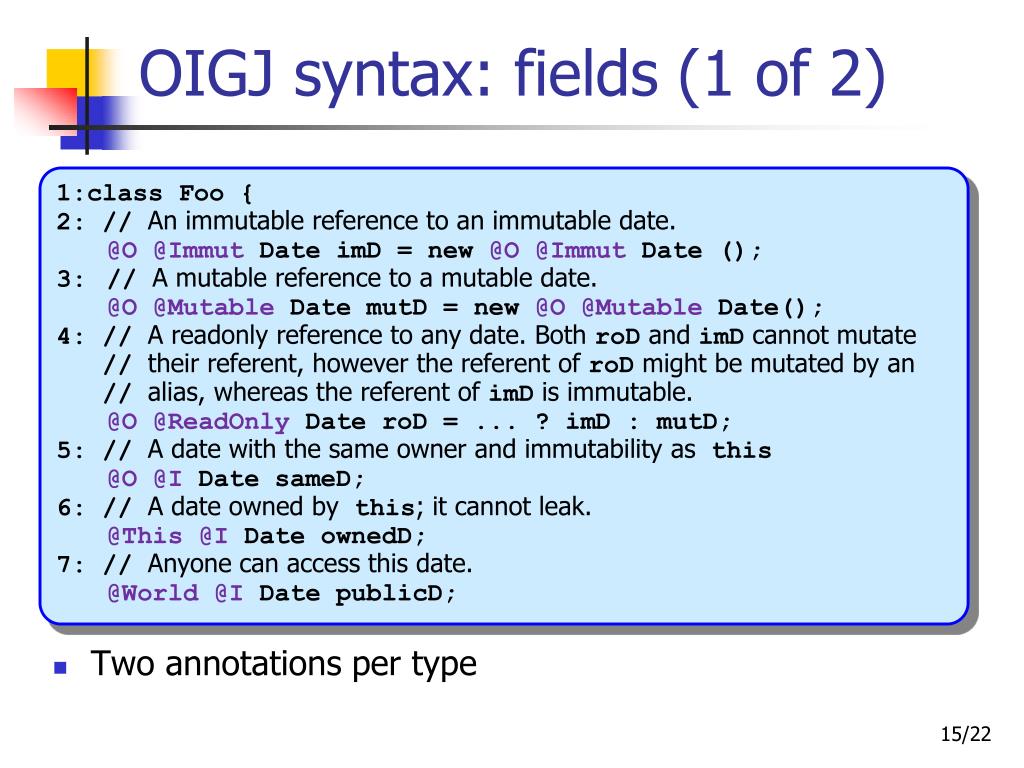 OIGJ syntax: fields (1 of 2)

1:class Foo {
2: // An immutable reference to an immutable date.
@O @Immut Date imD = new @O @Immut Date ();
3: // A mutable reference to a mutable date.
@O @Mutable Date mutD = new @O @Mutable Date();
4: // A readonly reference to any date. Both roD and imD cannot mutate
// their referent, however the referent of roD might be mutated by an
// alias, whereas the referent of imD is immutable.
@O @ReadOnly Date roD = ... ? imD : mutD;
5: // A date with the same owner and immutability as this
@O @I Date sameD;
6: // A date owned by this; it cannot leak.
@This @I Date ownedD;
7: // Anyone can access this date.
@World @I Date publicD;

Two annotations per type

15/22